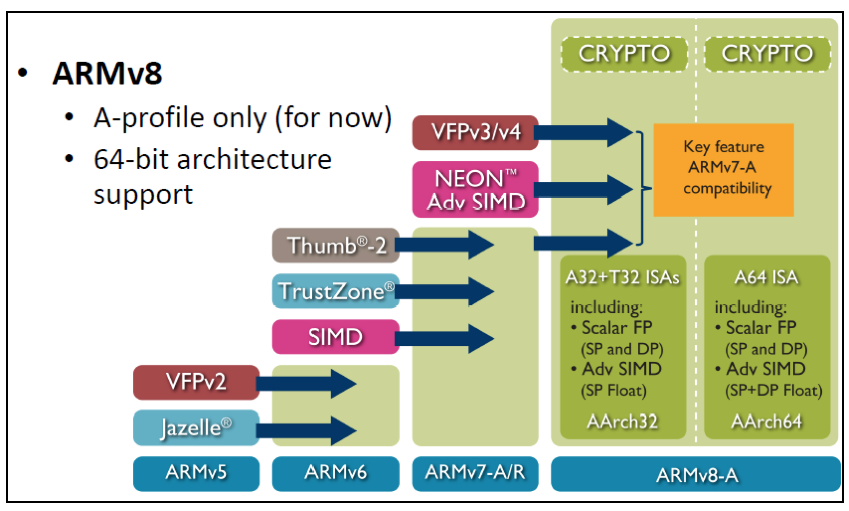 • ARMv8
• A-profile only (for now)
• 64-bit architecture support

CRYPTO

CRYPTO

VFPv3/v4

NEON™ Adv SIMD

Key feature ARMv7-A compatibility

Thumb®-2

TrustZone®

SIMD

VFPv2

Jazelle®

A32+T32 ISAs
including:
• Scalar FP (SP and DP)
• Adv SIMD (SP Float)
AArch32

A64 ISA
including:
• Scalar FP (SP and DP)
• Adv SIMD (SP+DP Float)
AArch64

ARMv5

ARMv6

ARMv7-A/R

ARMv8-A